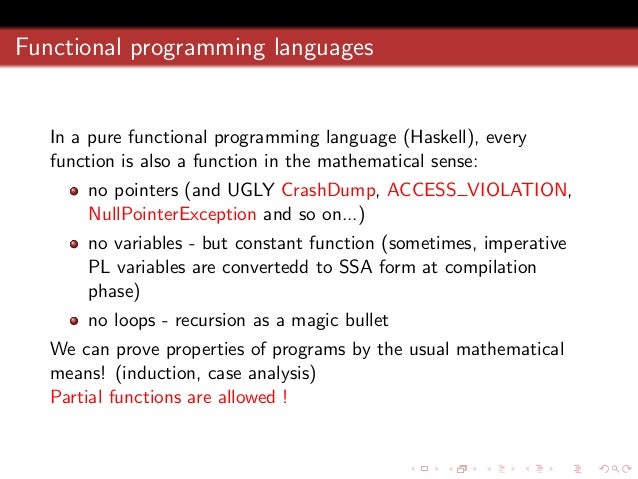 Functional programming languages

In a pure functional programming language (Haskell), every function is also a function in the mathematical sense:

- no pointers (and UGLY CrashDump, ACCESS_VIOLATION, NullPointerException and so on...)
- no variables - but constant function (sometimes, imperative PL variables are convertedd to SSA form at compilation phase)
- no loops - recursion as a magic bullet

We can prove properties of programs by the usual mathematical means! (induction, case analysis)
Partial functions are allowed !